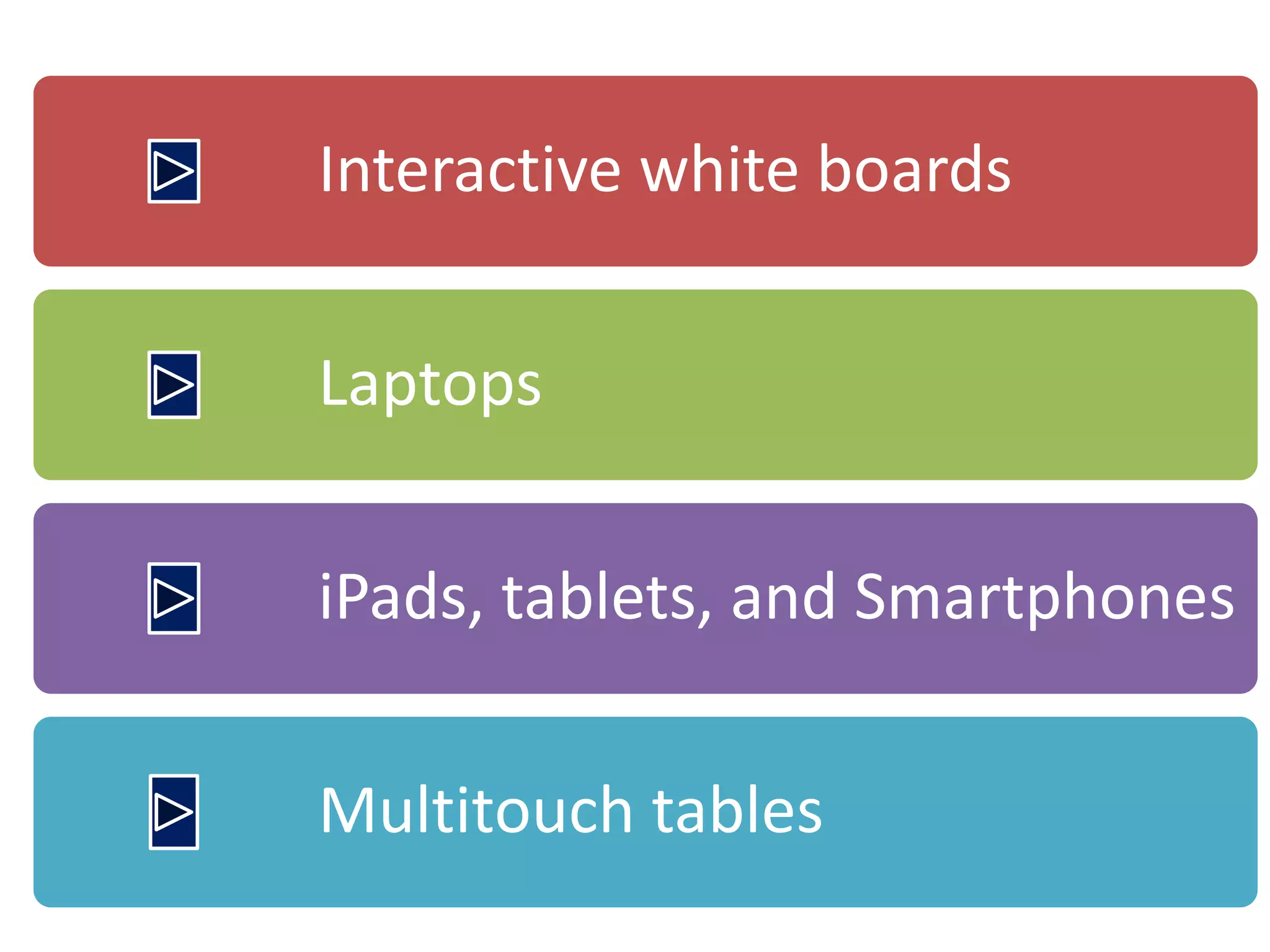 Interactive white boards

Laptops

iPads, tablets, and Smartphones

Multitouch tables